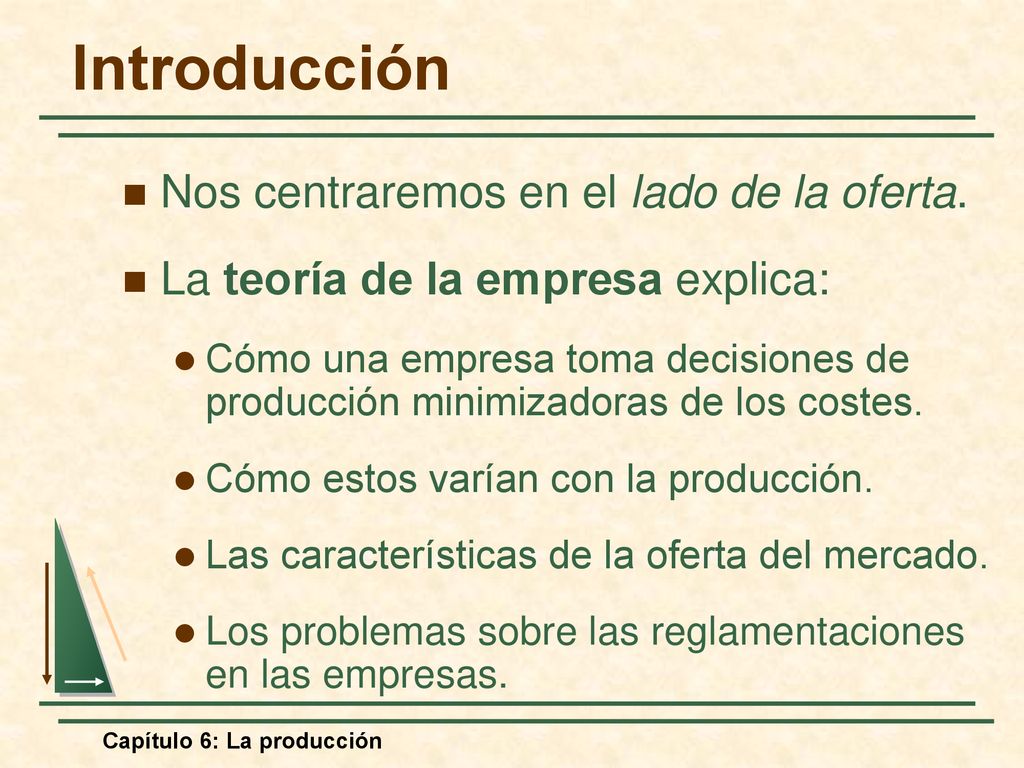 Introducción

Nos centraremos en el lado de la oferta.

La teoría de la empresa explica:

Cómo una empresa toma decisiones de producción minimizadoras de los costes.

Cómo estos varían con la producción.

Las características de la oferta del mercado.

Los problemas sobre las reglamentaciones en las empresas.

Capítulo 6: La producción